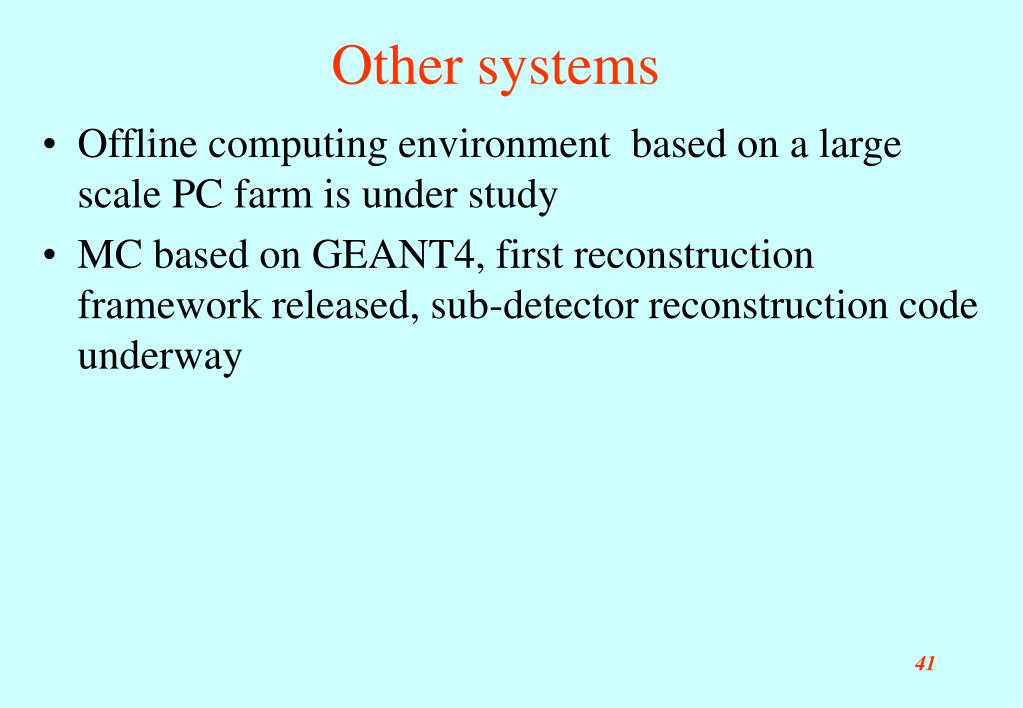 Other systems

• Offline computing environment based on a large scale PC farm is under study

• MC based on GEANT4, first reconstruction framework released, sub-detector reconstruction code underway

41